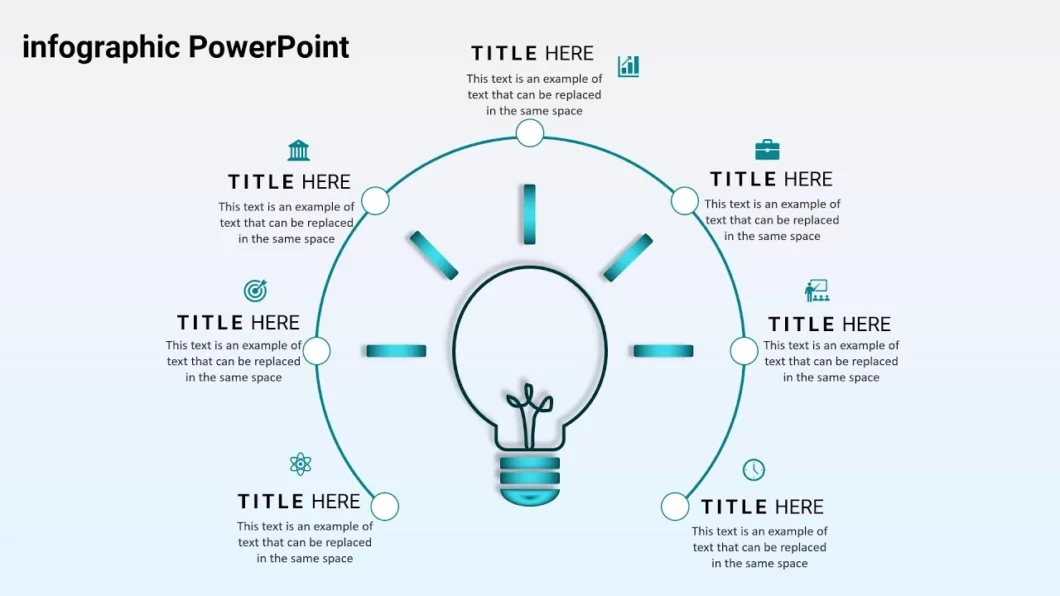 infographic PowerPoint

TITLE HERE
This text is an example of text that can be replaced in the same space

TITLE HERE
This text is an example of text that can be replaced in the same space

TITLE HERE
This text is an example of text that can be replaced in the same space

TITLE HERE
This text is an example of text that can be replaced in the same space

TITLE HERE
This text is an example of text that can be replaced in the same space

TITLE HERE
This text is an example of text that can be replaced in the same space

TITLE HERE
This text is an example of text that can be replaced in the same space